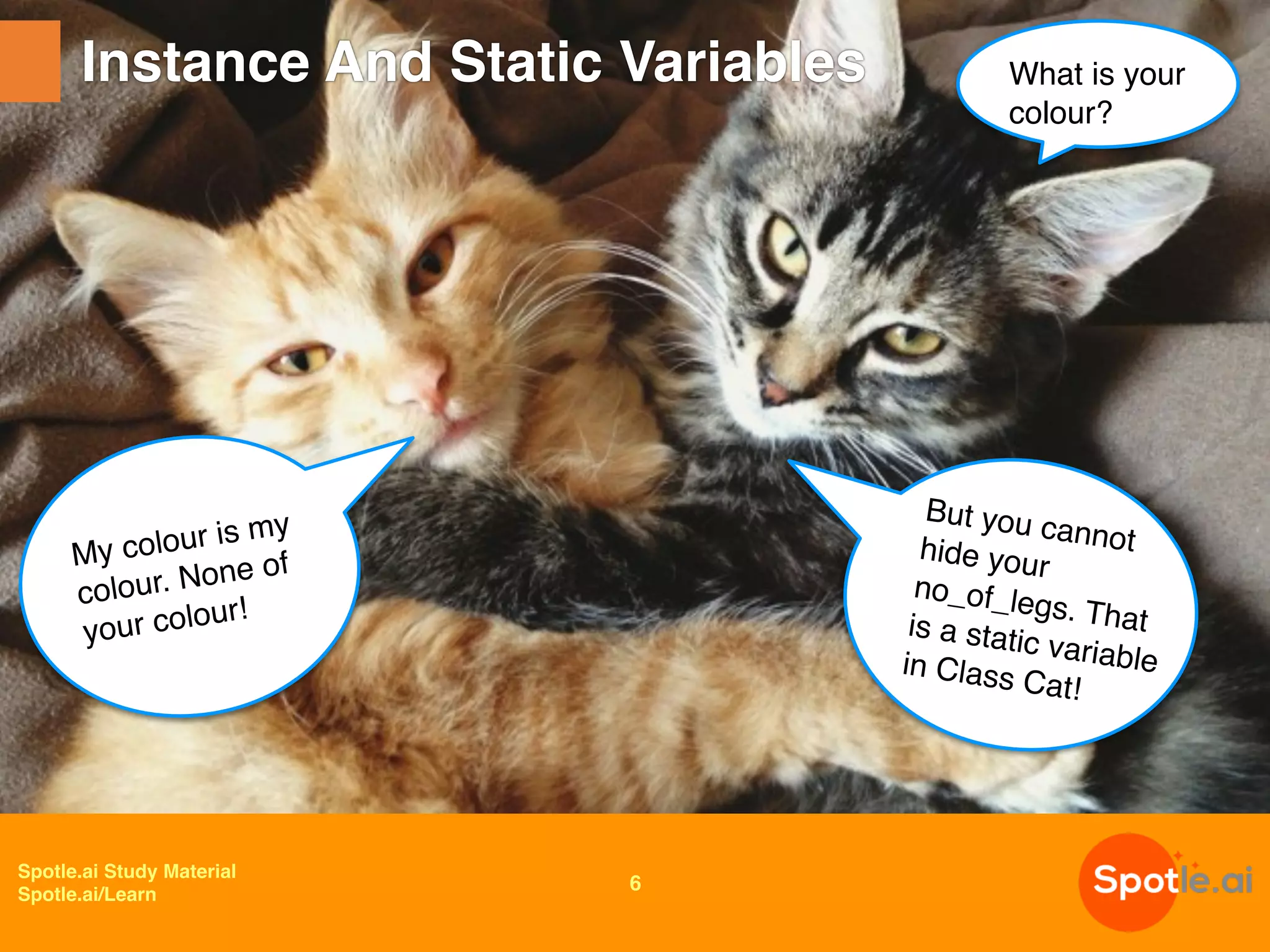 Instance And Static Variables

What is your colour?

My colour is my colour. None of your colour!

But you cannot hide your no_of_legs. That is a static variable in Class Cat!

Spotle.ai Study Material
Spotle.ai/Learn

6

Spotle.ai